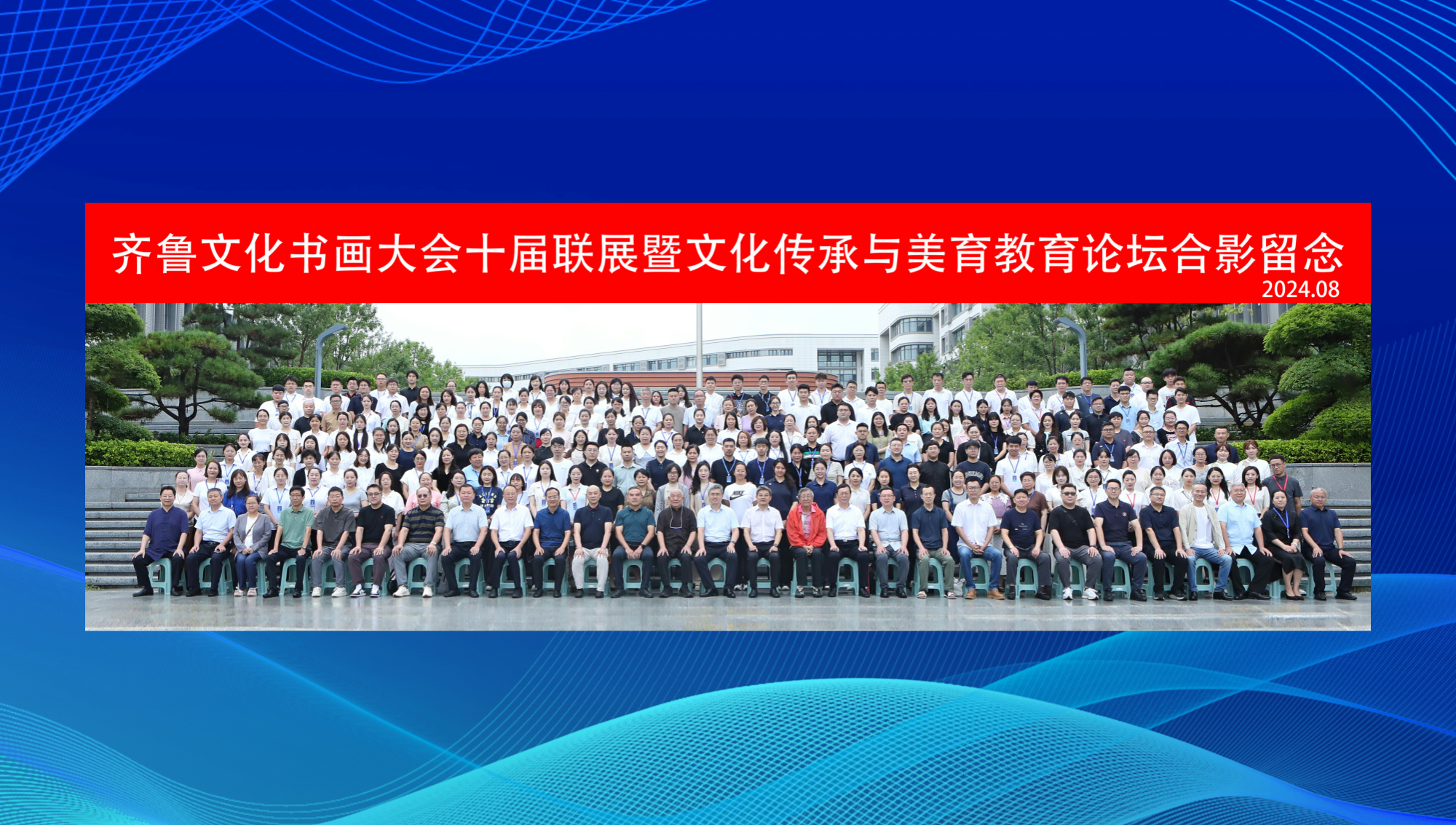 齐鲁文化书画大会十届联展暨文化传承与美育教育论坛合影留念
2024.08